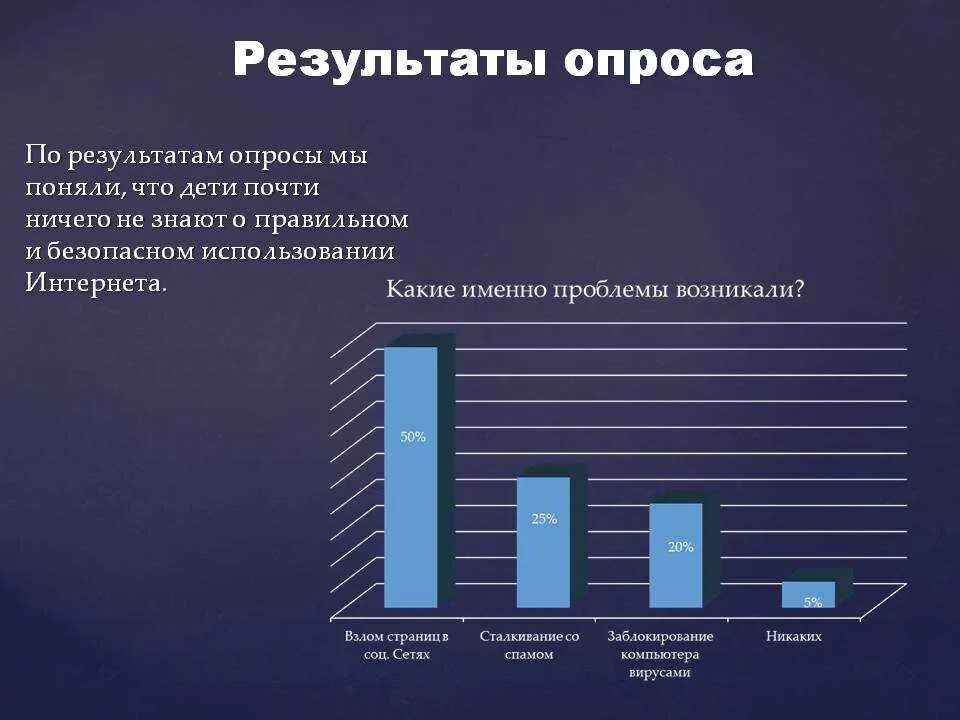 Результаты опроса

По результатам опросы мы поняли, что дети почти ничего не знают о правильном и безопасном использовании Интернета.

Какие именно проблемы возникали?

50%

25%

20%

5%

Взлом страниц в соц. Сетях

Сталкивание со спамом

Заблокирование компьютера вирусами

Никаких